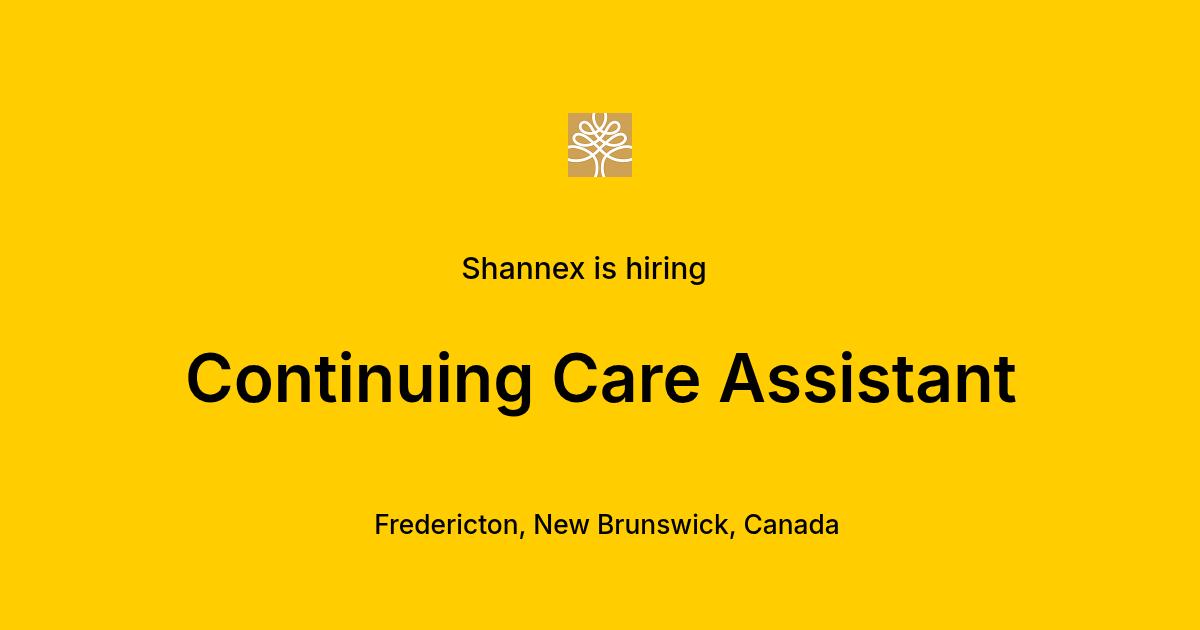 Shannex is hiring

Continuing Care Assistant

Fredericton, New Brunswick, Canada